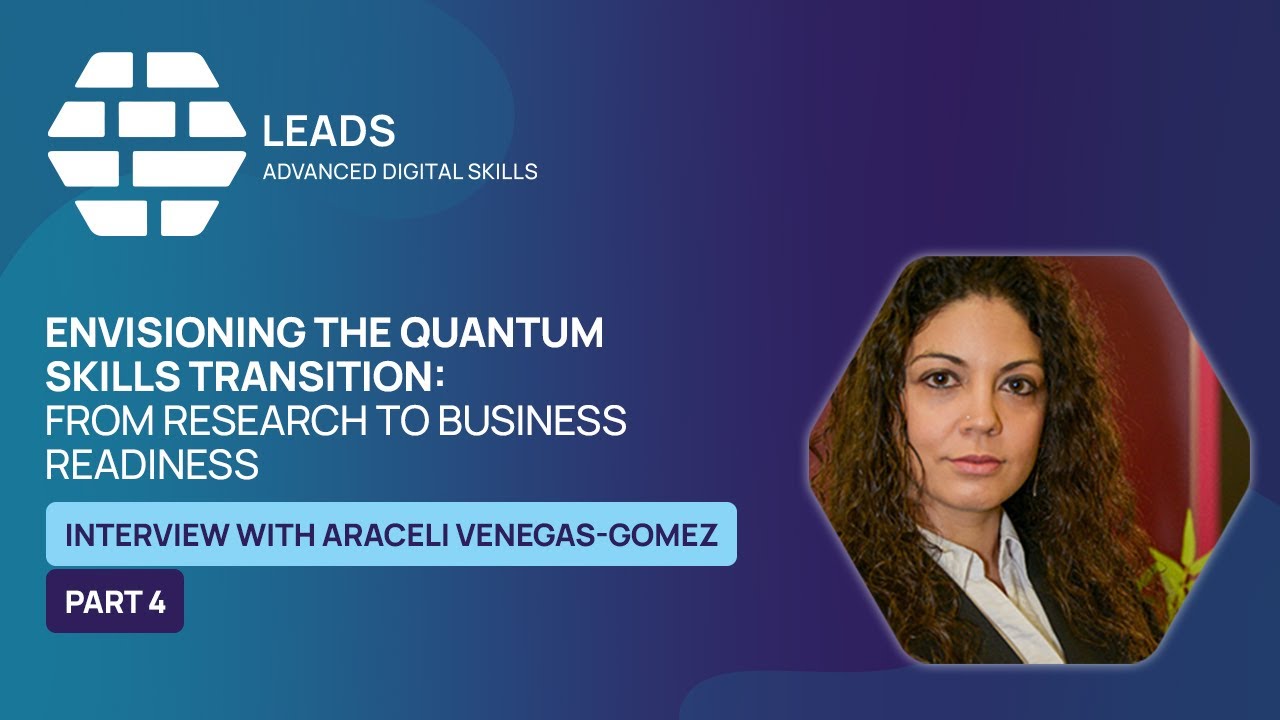 LEADS
ADVANCED DIGITAL SKILLS

ENVISIONING THE QUANTUM SKILLS TRANSITION:
FROM RESEARCH TO BUSINESS READINESS

INTERVIEW WITH ARACELI VENEGAS-GOMEZ

PART 4